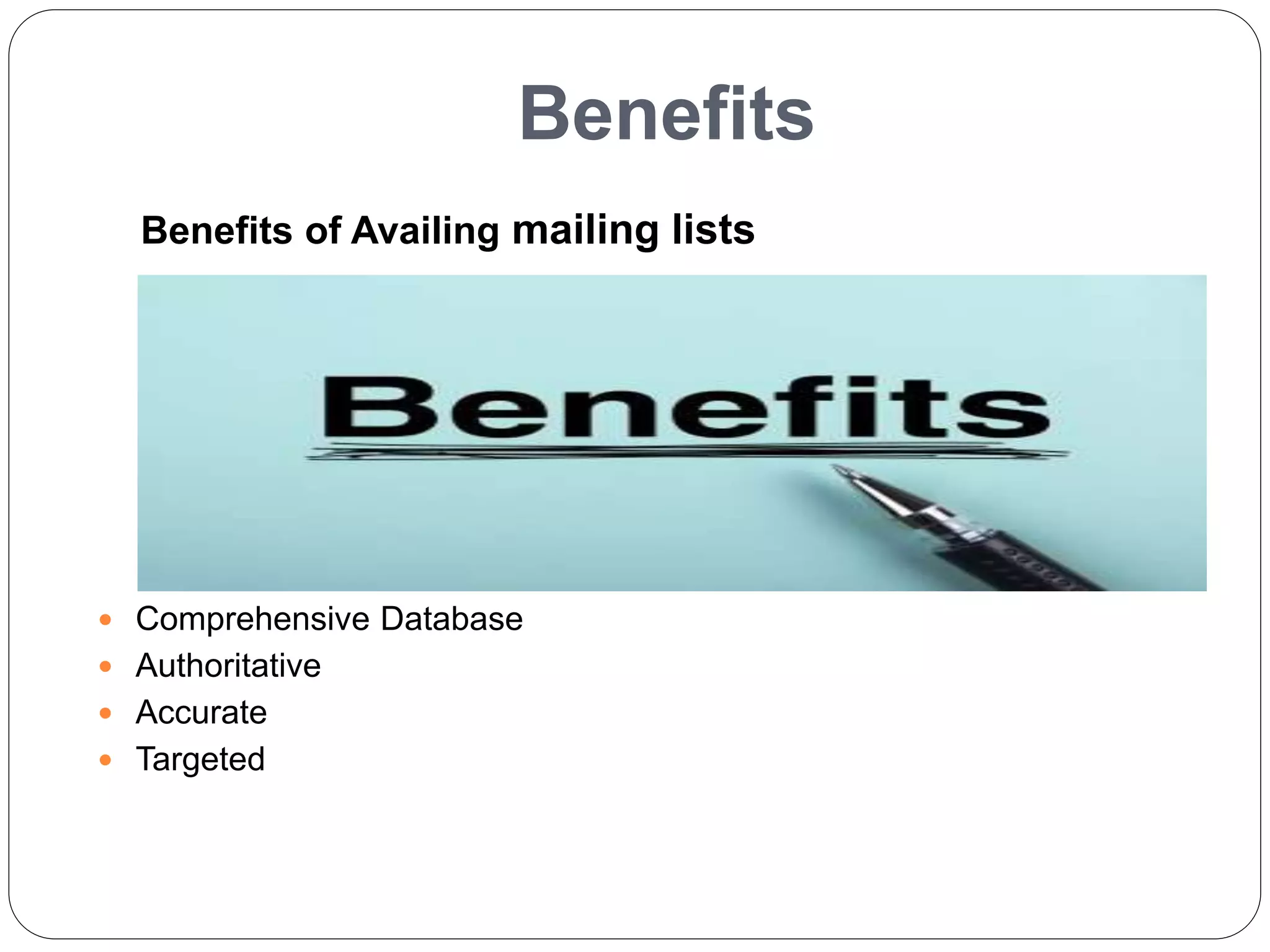 Benefits

Benefits of Availing mailing lists

Benefits

- Comprehensive Database
- Authoritative
- Accurate
- Targeted